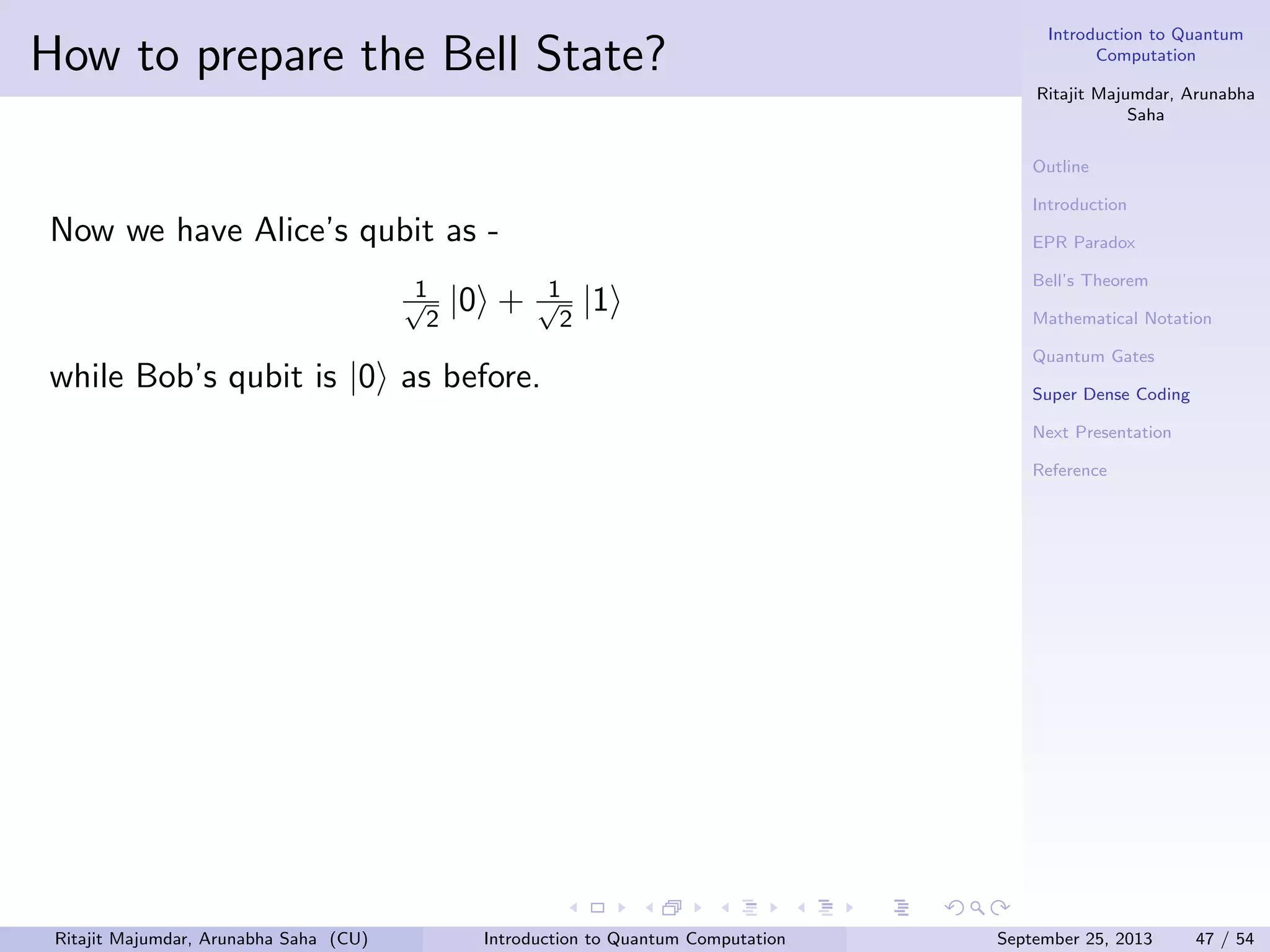 How to prepare the Bell State?

Now we have Alice's qubit as -

$\frac{1}{\sqrt{2}}|0\rangle + \frac{1}{\sqrt{2}}|1\rangle$

while Bob's qubit is $|0\rangle$ as before.

Introduction to Quantum Computation

Ritajit Majumdar, Arunabha Saha

Outline

Introduction

EPR Paradox

Bell's Theorem

Mathematical Notation

Quantum Gates

Super Dense Coding

Next Presentation

Reference

Ritajit Majumdar, Arunabha Saha (CU) Introduction to Quantum Computation September 25, 2013 47 / 54